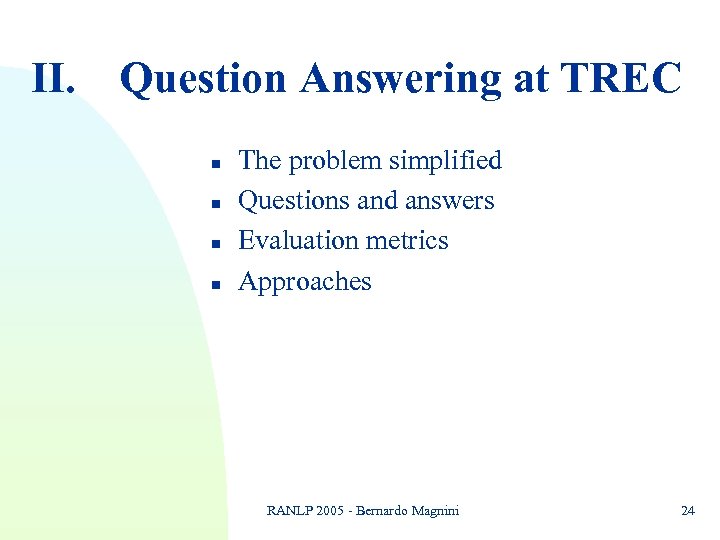 II. Question Answering at TREC

- The problem simplified
- Questions and answers
- Evaluation metrics
- Approaches

RANLP 2005 - Bernardo Magnini

24